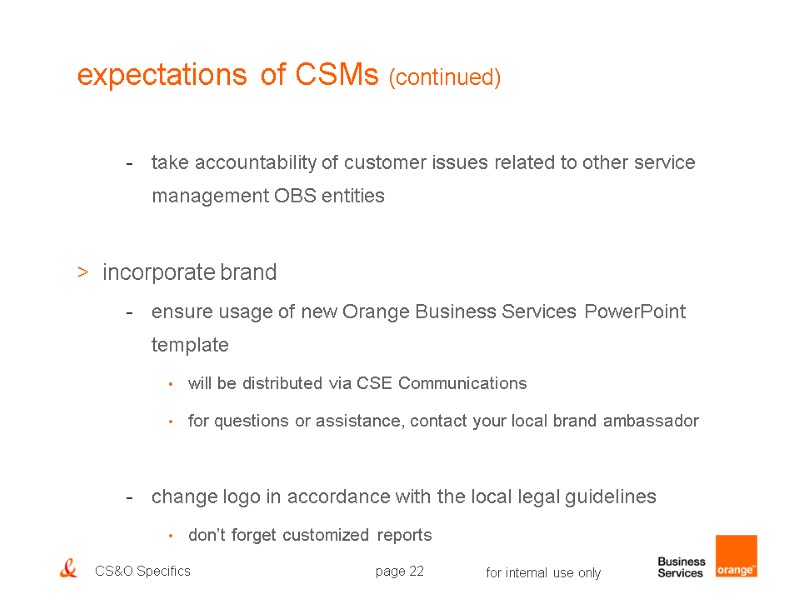 expectations of CSMs (continued)

- take accountability of customer issues related to other service management OBS entities

> incorporate brand

- ensure usage of new Orange Business Services PowerPoint template

• will be distributed via CSE Communications

• for questions or assistance, contact your local brand ambassador

- change logo in accordance with the local legal guidelines

• don't forget customized reports

& CS&O Specifics page 22 for internal use only Business Services orange™